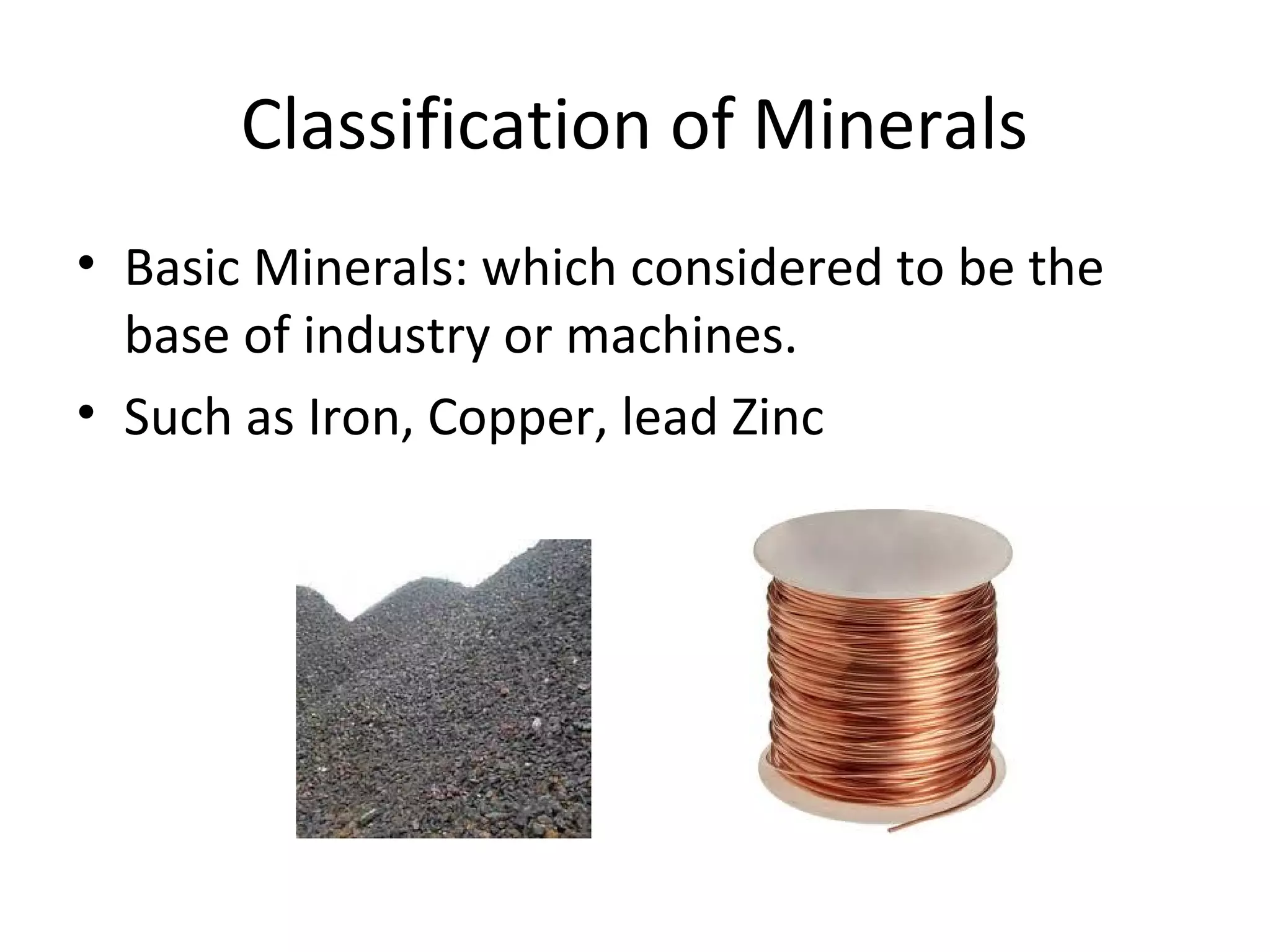 Classification of Minerals

• Basic Minerals: which considered to be the base of industry or machines.

• Such as Iron, Copper, lead Zinc